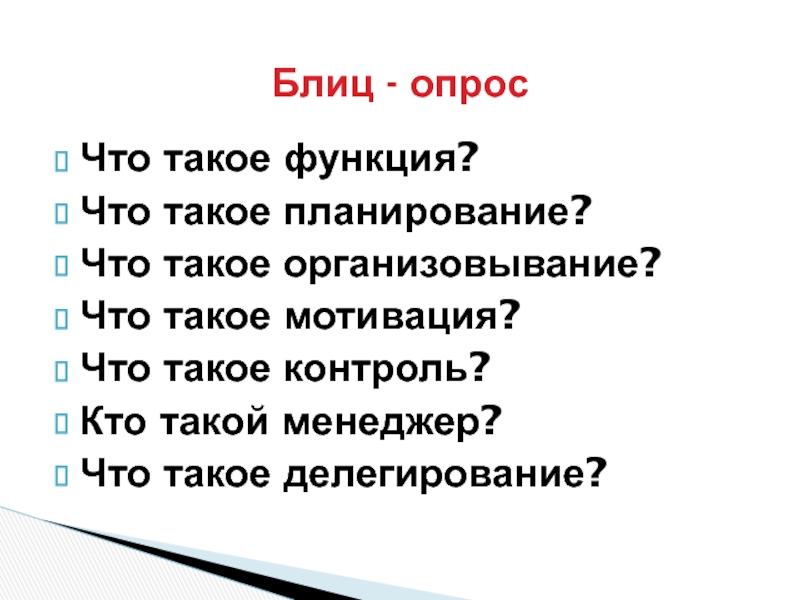 Блиц - опрос

Что такое функция?

Что такое планирование?

Что такое организовывание?

Что такое мотивация?

Что такое контроль?

Кто такой менеджер?

Что такое делегирование?